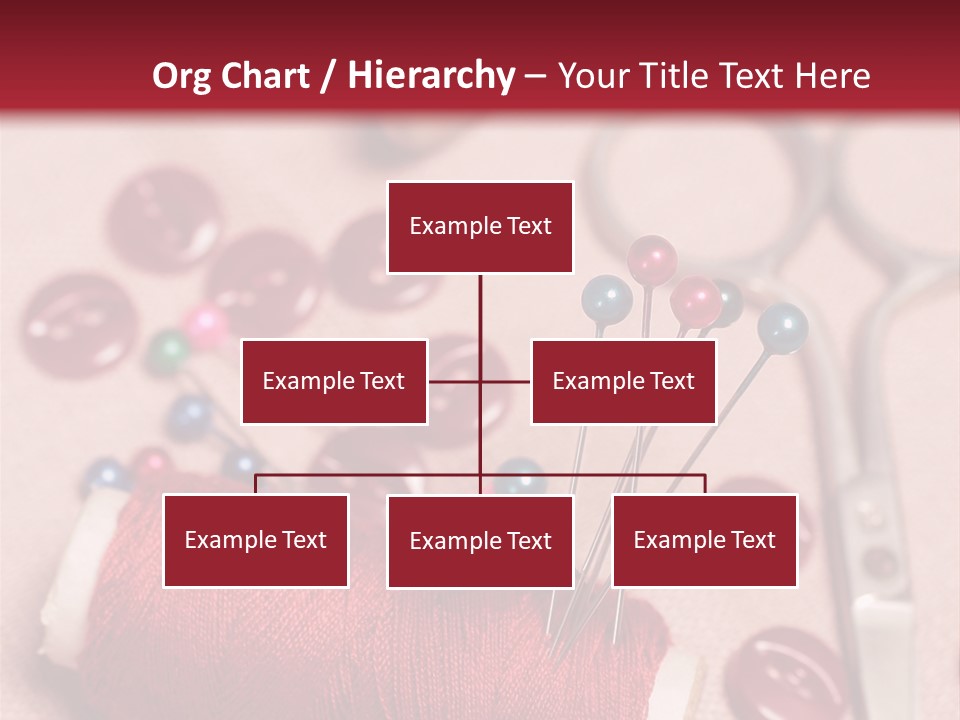 Org Chart / Hierarchy – Your Title Text Here

Example Text

Example Text

Example Text

Example Text

Example Text

Example Text